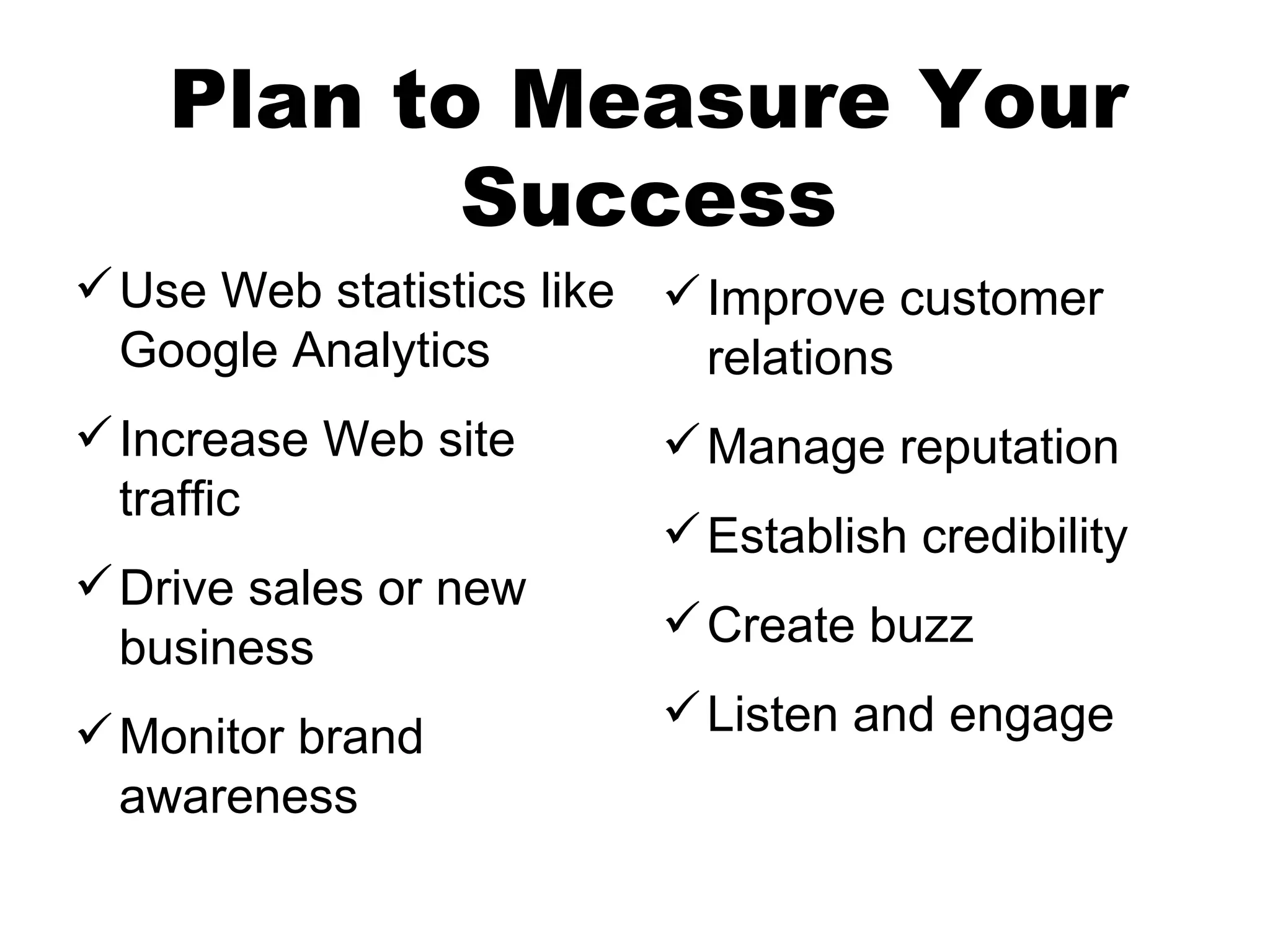 Plan to Measure Your Success

✓ Use Web statistics like Google Analytics

✓ Increase Web site traffic

✓ Drive sales or new business

✓ Monitor brand awareness

✓ Improve customer relations

✓ Manage reputation

✓ Establish credibility

✓ Create buzz

✓ Listen and engage